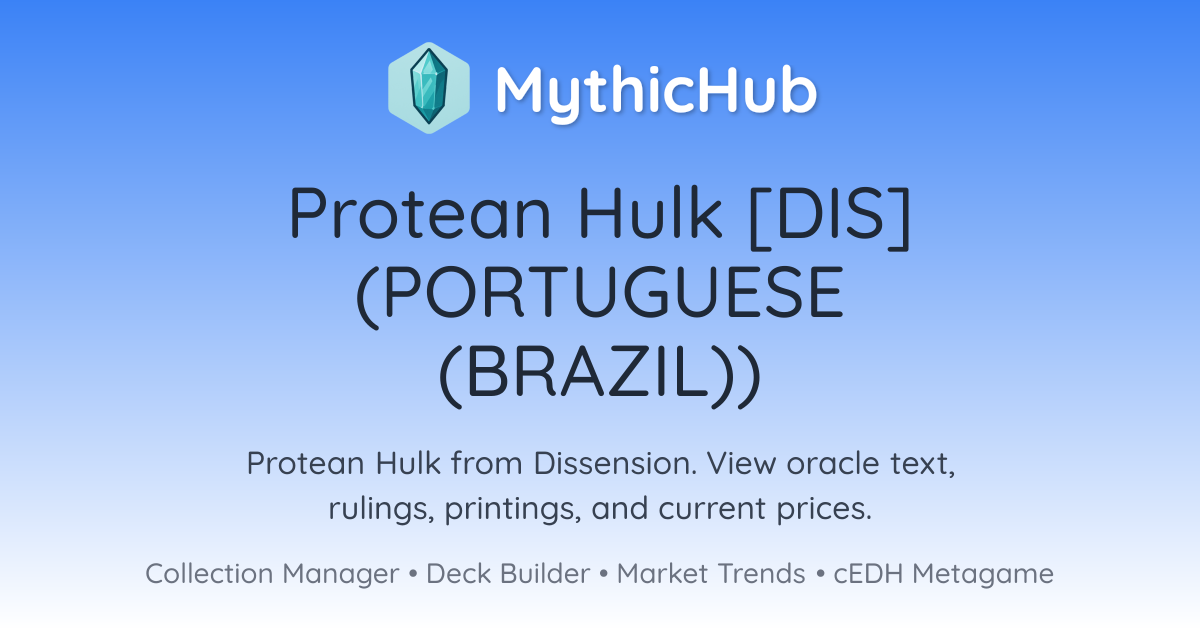 MythicHub

Protean Hulk [DIS] (PORTUGUESE (BRAZIL))

Protean Hulk from Dissension. View oracle text, rulings, printings, and current prices.

Collection Manager • Deck Builder • Market Trends • cEDH Metagame